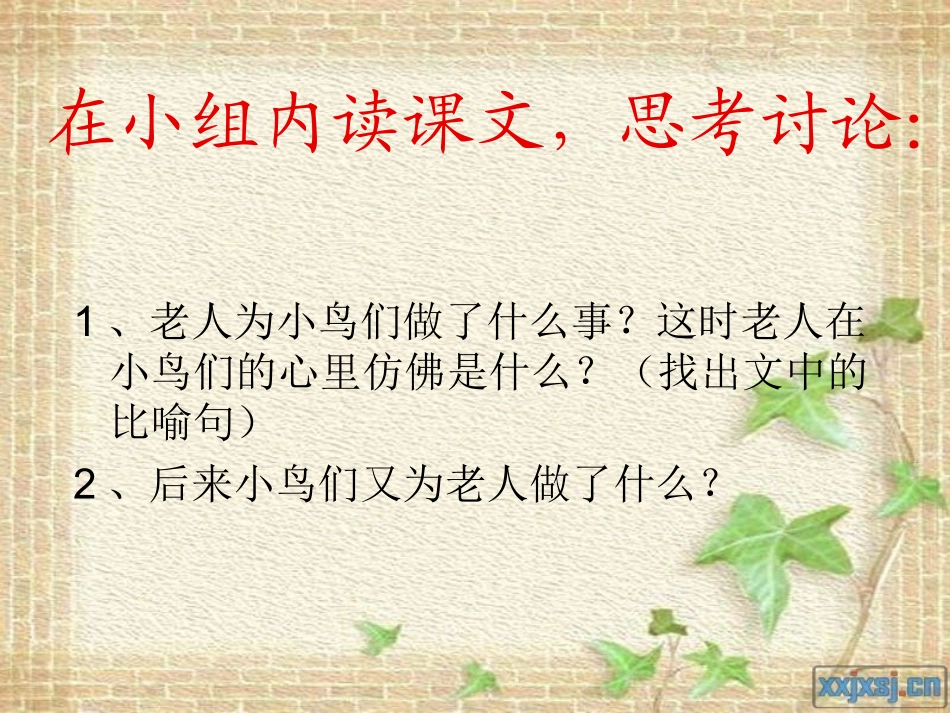 在小组内读课文，思考讨论:

1、老人为小鸟们做了什么事？这时老人在小鸟们的心里仿佛是什么？（找出文中的比喻句）

2、后来小鸟们又为老人做了什么？

xxjxsj.cn